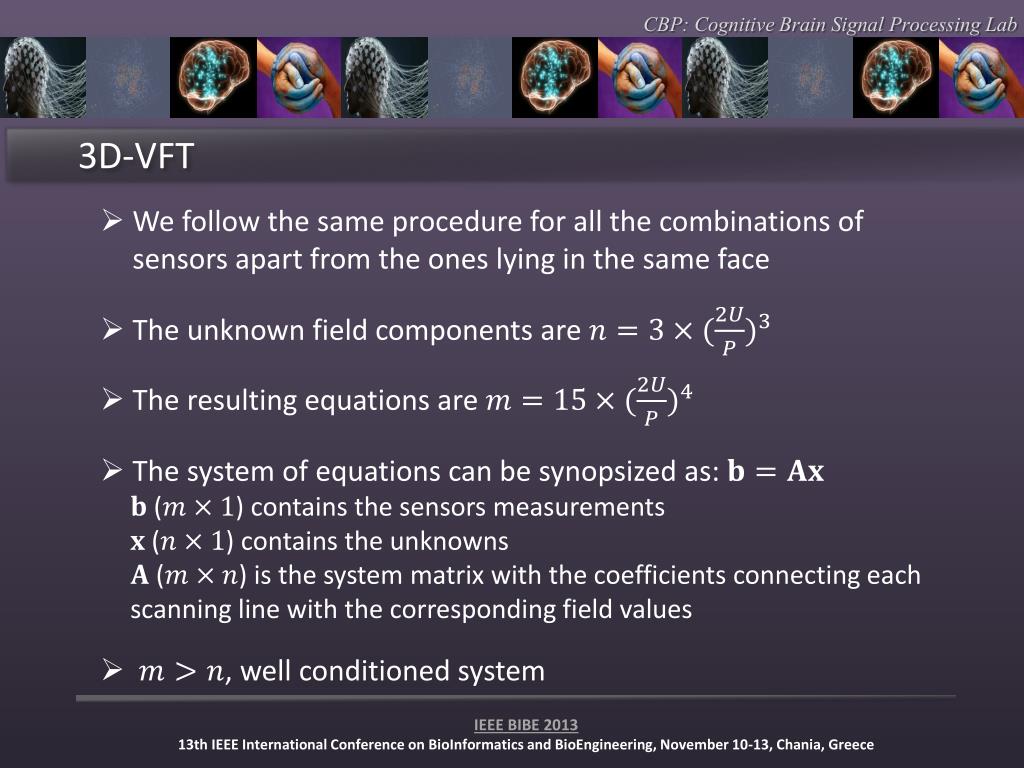 CBP: Cognitive Brain Signal Processing Lab

3D-VFT

➢ We follow the same procedure for all the combinations of sensors apart from the ones lying in the same face

➢ The unknown field components are $n = 3 \times (\frac{2U}{P})^3$

➢ The resulting equations are $m = 15 \times (\frac{2U}{P})^4$

➢ The system of equations can be synopsized as: $\mathbf{b} = \mathbf{Ax}$
$\mathbf{b}$ ($m \times 1$) contains the sensors measurements
$\mathbf{x}$ ($n \times 1$) contains the unknowns
$\mathbf{A}$ ($m \times n$) is the system matrix with the coefficients connecting each scanning line with the corresponding field values

➢ $m > n$, well conditioned system

IEEE BIBE 2013
13th IEEE International Conference on BioInformatics and BioEngineering, November 10-13, Chania, Greece